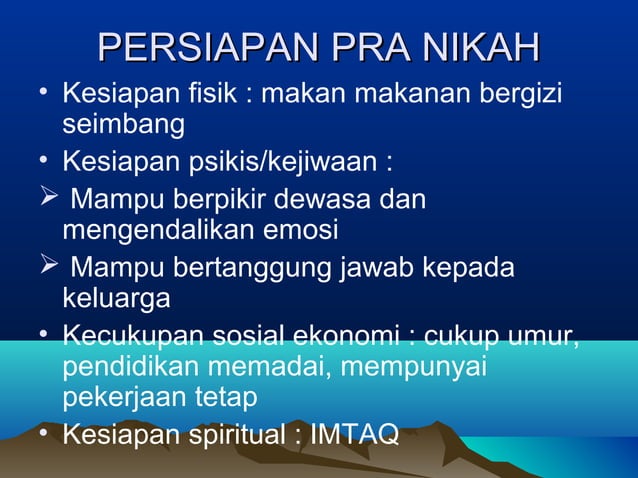 PERSIAPAN PRA NIKAH

• Kesiapan fisik : makan makanan bergizi seimbang

• Kesiapan psikis/kejiwaan :

➢ Mampu berpikir dewasa dan mengendalikan emosi

➢ Mampu bertanggung jawab kepada keluarga

• Kecukupan sosial ekonomi : cukup umur, pendidikan memadai, mempunyai pekerjaan tetap

• Kesiapan spiritual : IMTAQ